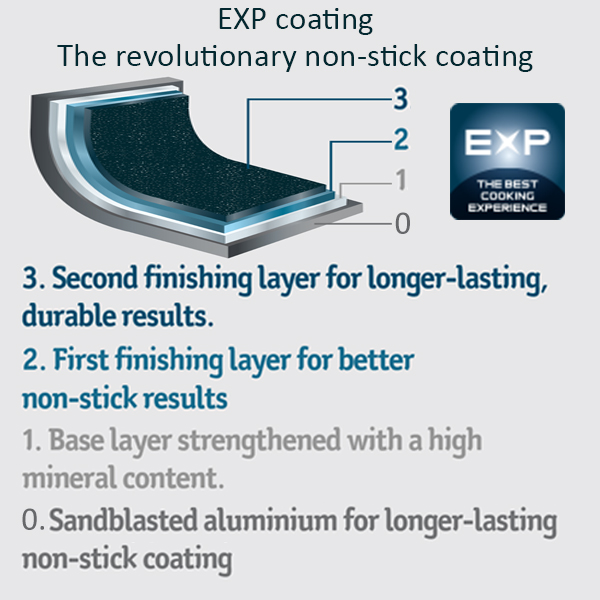 EXP coating
The revolutionary non-stick coating

3
2
1
0

EXP
THE BEST COOKING EXPERIENCE

3. Second finishing layer for longer-lasting, durable results.

2. First finishing layer for better non-stick results

1. Base layer strengthened with a high mineral content.

0. Sandblasted aluminium for longer-lasting non-stick coating